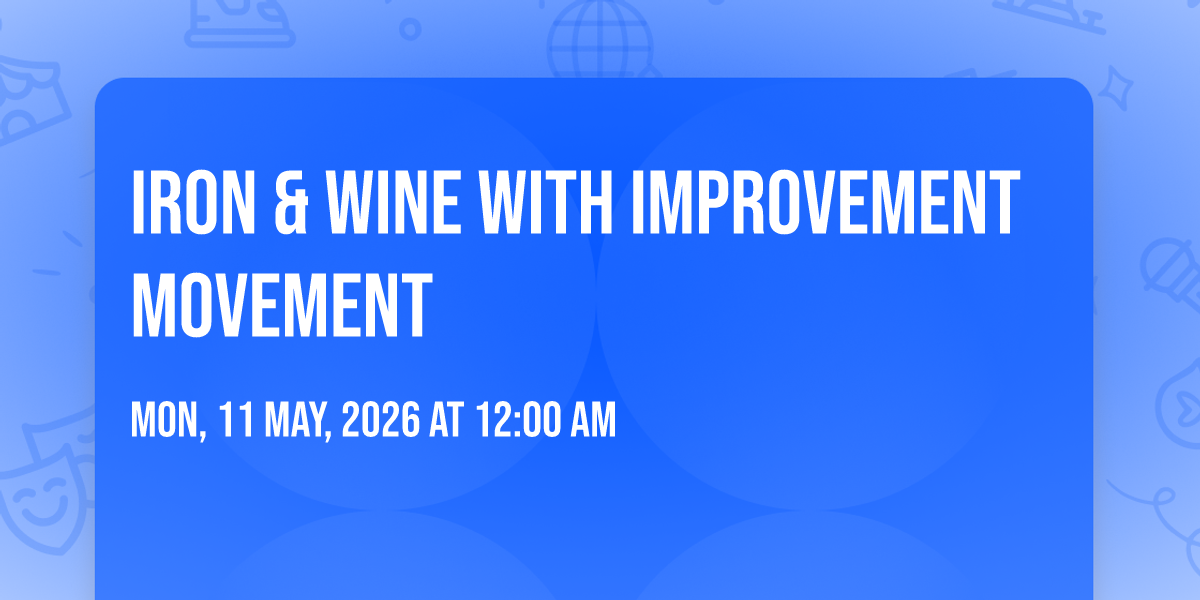 IRON & WINE WITH IMPROVEMENT MOVEMENT

MON, 11 MAY, 2026 AT 12:00 AM